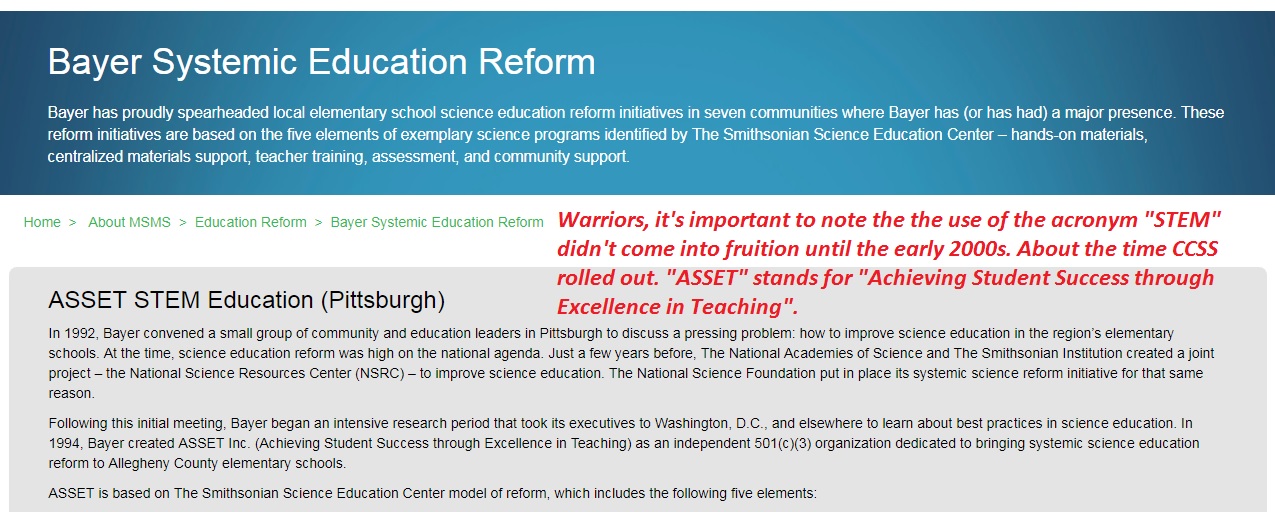 Bayer Systemic Education Reform

Bayer has proudly spearheaded local elementary school science education reform initiatives in seven communities where Bayer has (or has had) a major presence. These reform initiatives are based on the five elements of exemplary science programs identified by The Smithsonian Science Education Center – hands-on materials, centralized materials support, teacher training, assessment, and community support.

Home > About MSMS > Education Reform > Bayer Systemic Education Reform

Warriors, it's important to note the the use of the acronym "STEM" didn't come into fruition until the early 2000s. About the time CCSS rolled out. "ASSET" stands for "Achieving Student Success through Excellence in Teaching".

ASSET STEM Education (Pittsburgh)

In 1992, Bayer convened a small group of community and education leaders in Pittsburgh to discuss a pressing problem: how to improve science education in the region's elementary schools. At the time, science education reform was high on the national agenda. Just a few years before, The National Academies of Science and The Smithsonian Institution created a joint project – the National Science Resources Center (NSRC) – to improve science education. The National Science Foundation put in place its systemic science reform initiative for that same reason.

Following this initial meeting, Bayer began an intensive research period that took its executives to Washington, D.C., and elsewhere to learn about best practices in science education. In 1994, Bayer created ASSET Inc. (Achieving Student Success through Excellence in Teaching) as an independent 501(c)(3) organization dedicated to bringing systemic science education reform to Allegheny County elementary schools.

ASSET is based on The Smithsonian Science Education Center model of reform, which includes the following five elements: